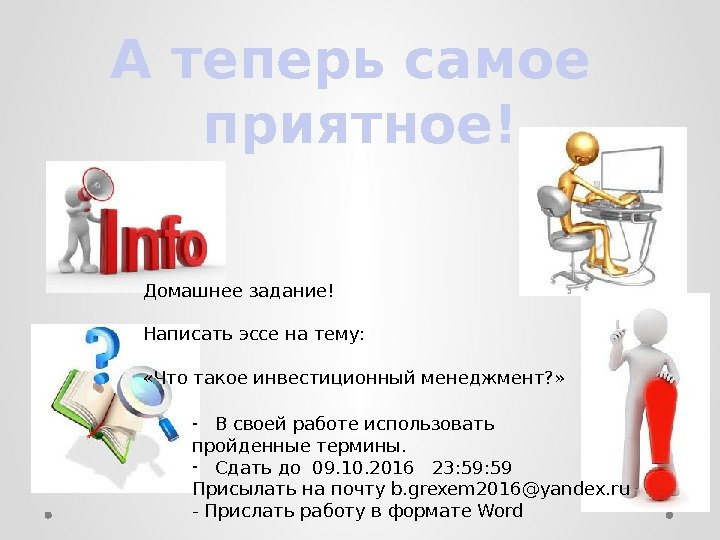 А теперь самое приятное!

Info

Домашнее задание!

Написать эссе на тему:

«Что такое инвестиционный менеджмент?»

- В своей работе использовать пройденные термины.
- Сдать до 09.10.2016 23:59:59
Присылать на почту b.grexem2016@yandex.ru
- Прислать работу в формате Word